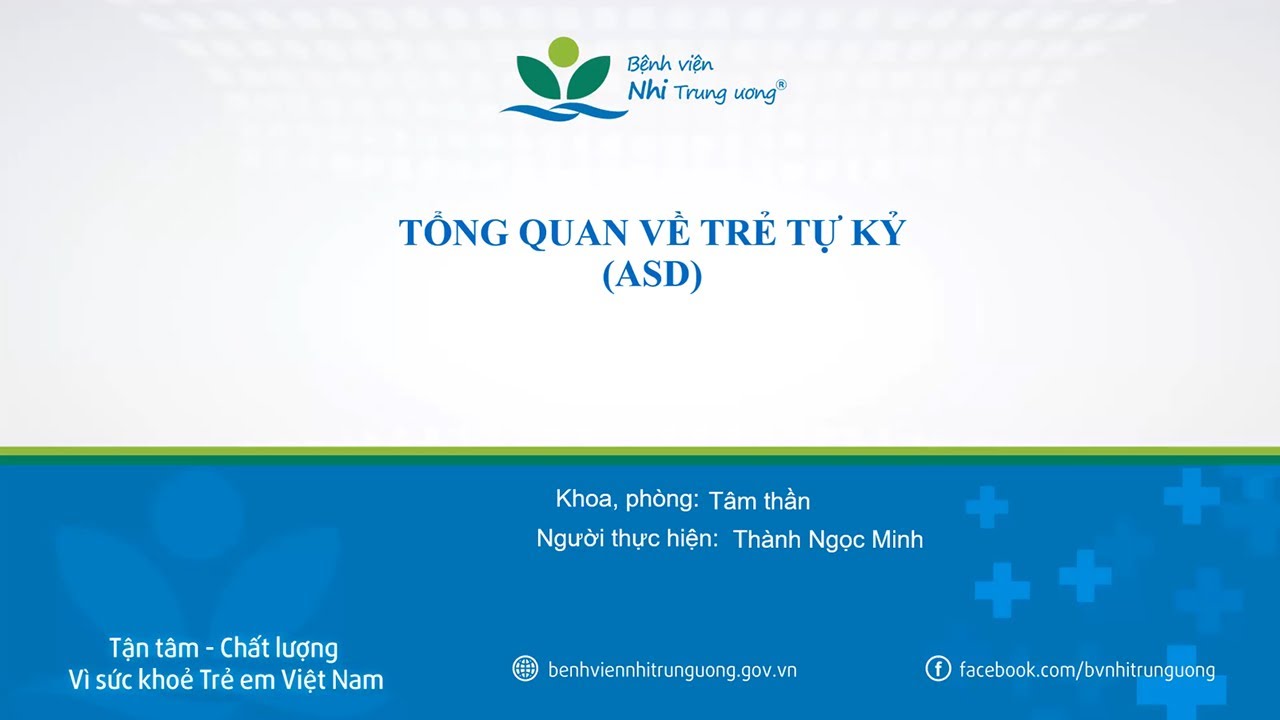 Bệnh viện Nhi Trung ương®

TỔNG QUAN VỀ TRẺ TỰ KỶ
(ASD)

Khoa, phòng: Tâm thần
Người thực hiện: Thành Ngọc Minh

Tận tâm - Chất lượng
Vì sức khoẻ Trẻ em Việt Nam

benhviennhitrunguong.gov.vn

facebook.com/bvnhitrunguong